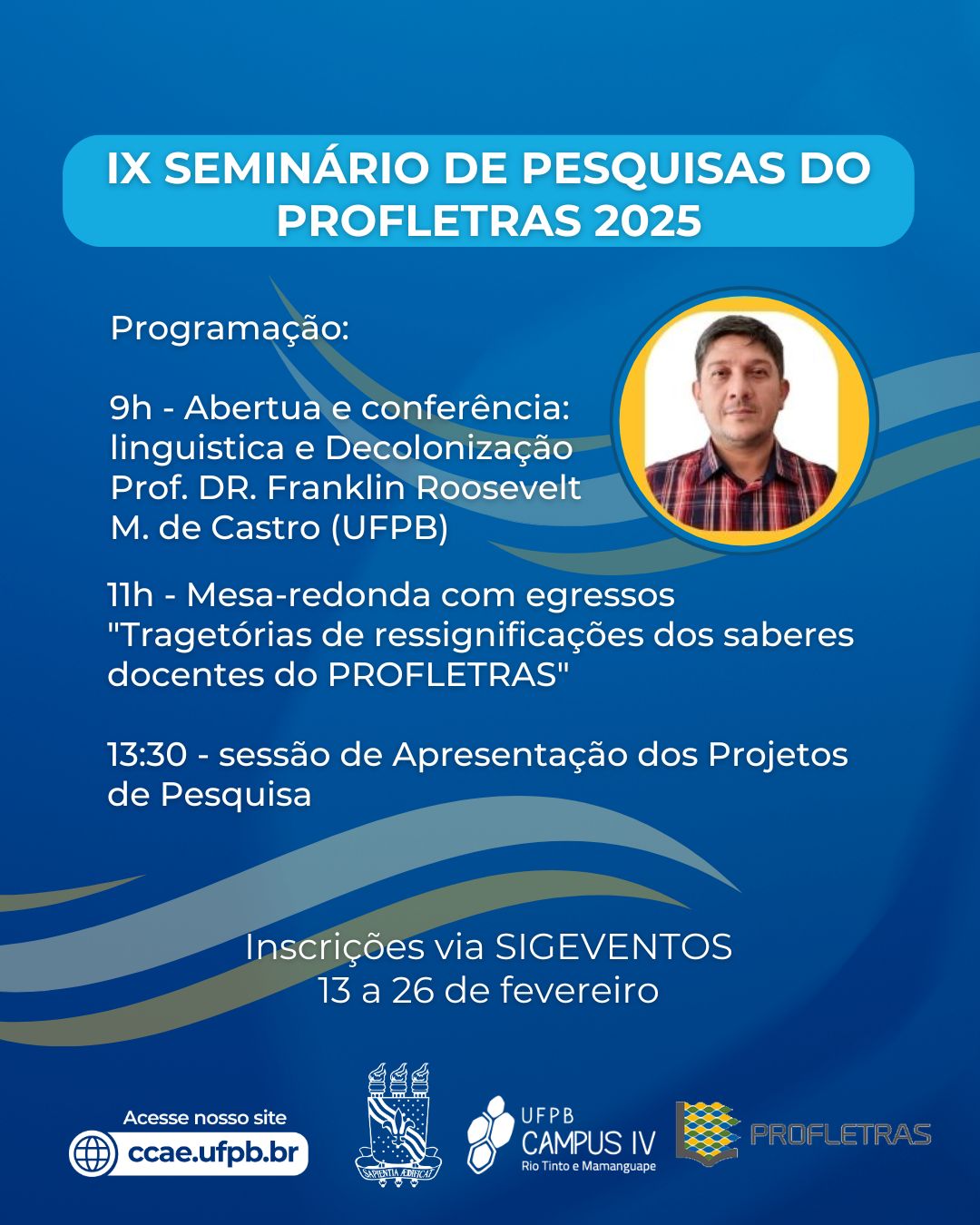 IX SEMINÁRIO DE PESQUISAS DO PROFLETRAS 2025

Programação:

9h - Abertua e conferência: linguistica e Decolonização Prof. DR. Franklin Roosevelt M. de Castro (UFPB)

11h - Mesa-redonda com egressos "Tragetórias de ressignificações dos saberes docentes do PROFLETRAS"

13:30 - sessão de Apresentação dos Projetos de Pesquisa

Inscrições via SIGEVENTOS
13 a 26 de fevereiro

Acesse nosso site
ccae.ufpb.br

SAPIENTIA ÆDIFICAT

UFPB
CAMPUS IV
Rio Tinto e Mamanguape

PROFLETRAS